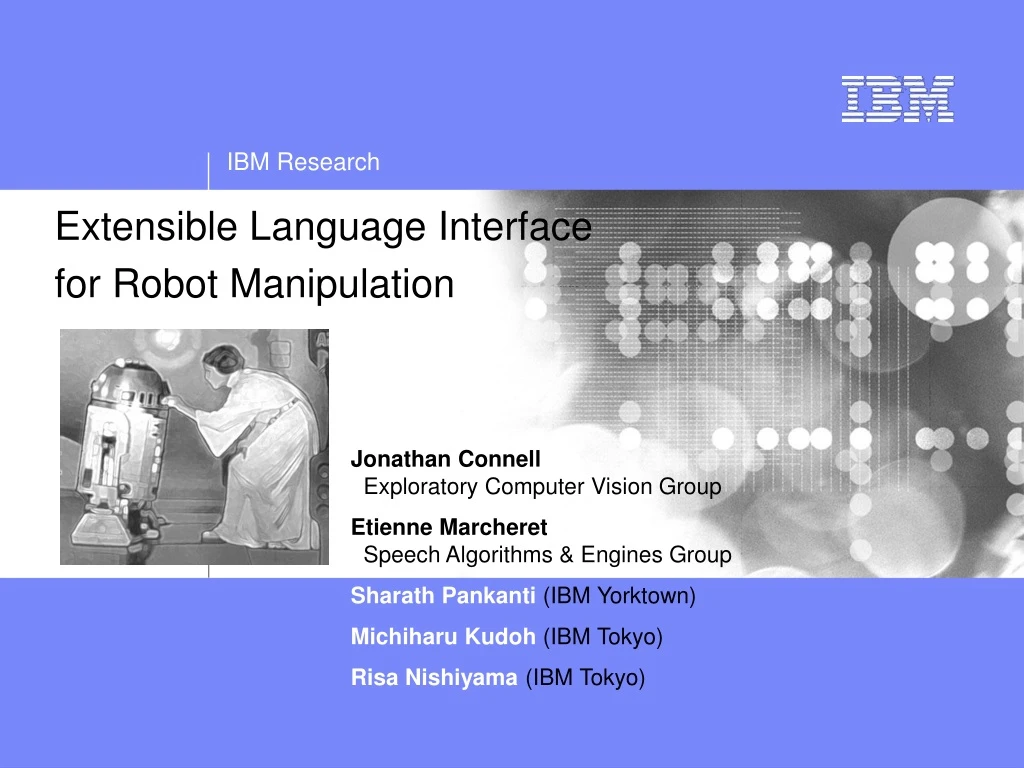 IBM

IBM Research

Extensible Language Interface for Robot Manipulation

Jonathan Connell
Exploratory Computer Vision Group

Etienne Marcheret
Speech Algorithms & Engines Group

Sharath Pankanti (IBM Yorktown)

Michiharu Kudoh (IBM Tokyo)

Risa Nishiyama (IBM Tokyo)